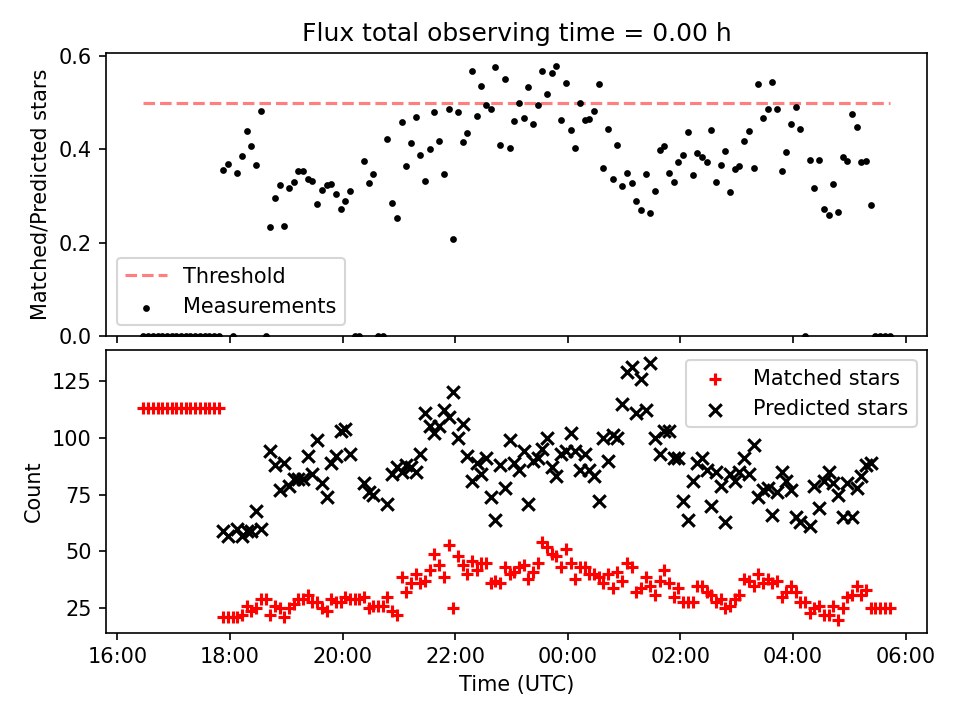 Flux total observing time = 0.00 h

Matched/Predicted stars

0.6
0.4
0.2
0.0

Threshold
Measurements

Count

125
100
75
50
25

Matched stars
Predicted stars

16:00
18:00
20:00
22:00
00:00
02:00
04:00
06:00

Time (UTC)